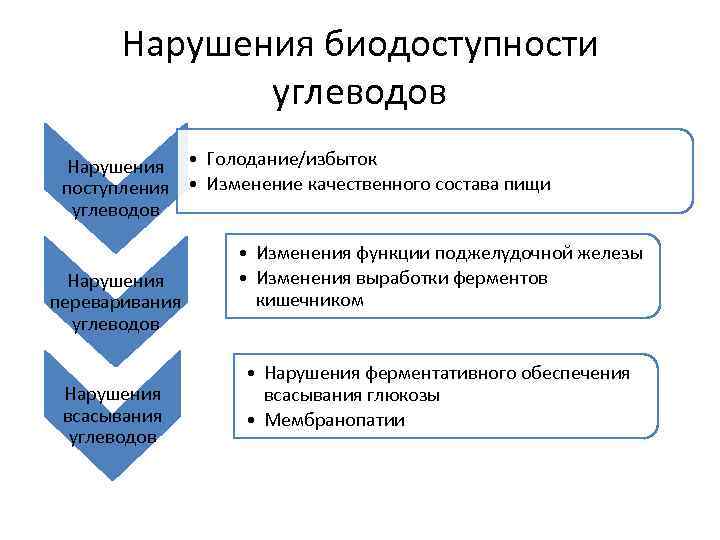 Нарушения биодоступности углеводов

Нарушения поступления углеводов

• Голодание/избыток
• Изменение качественного состава пищи

Нарушения переваривания углеводов

• Изменения функции поджелудочной железы
• Изменения выработки ферментов кишечником

Нарушения всасывания углеводов

• Нарушения ферментативного обеспечения всасывания глюкозы
• Мембранопатии